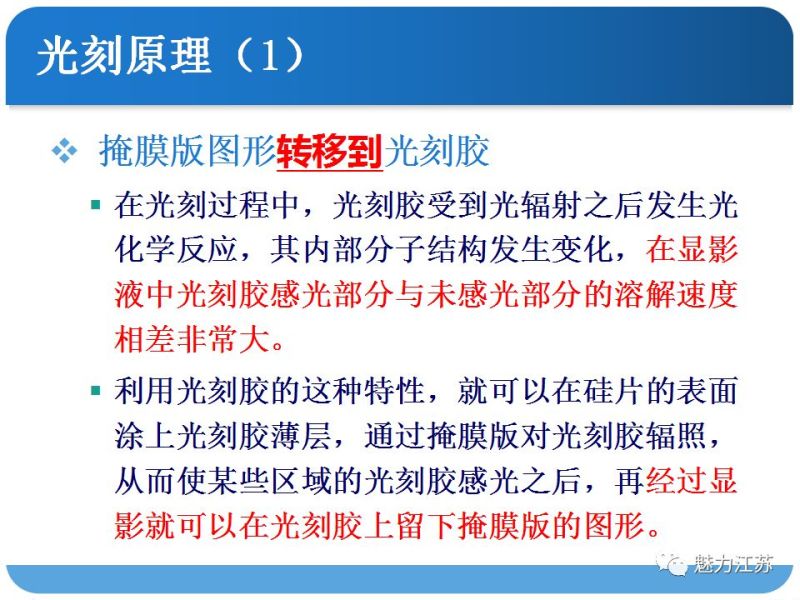 光刻原理（1）

❖ 掩膜版图形转移到光刻胶

▪ 在光刻过程中，光刻胶受到光辐射之后发生光化学反应，其内部分子结构发生变化，在显影液中光刻胶感光部分与未感光部分的溶解速度相差非常大。

▪ 利用光刻胶的这种特性，就可以在硅片的表面涂上光刻胶薄层，通过掩膜版对光刻胶辐照，从而使某些区域的光刻胶感光之后，再经过显影就可以在光刻胶上留下掩膜版的图形。

魅力江苏